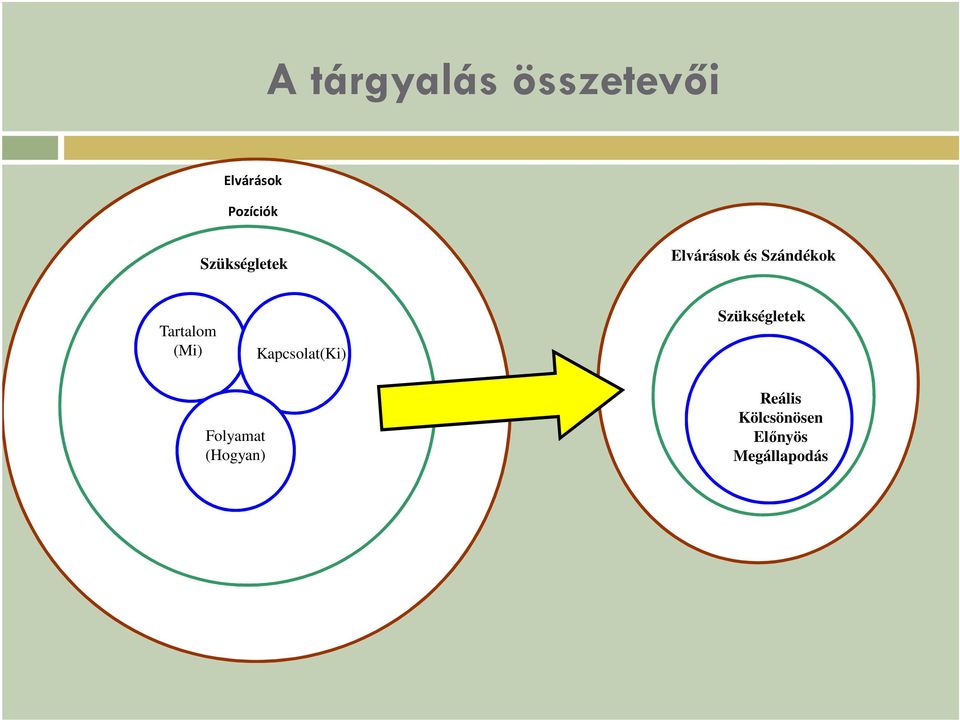 A tárgyalás összetevői

Elvárások

Pozíciók

Szükségletek

Tartalom (Mi)

Kapcsolat(Ki)

Folyamat (Hogyan)

Elvárások és Szándékok

Szükségletek

Reális Kölcsönösen Előnyös Megállapodás